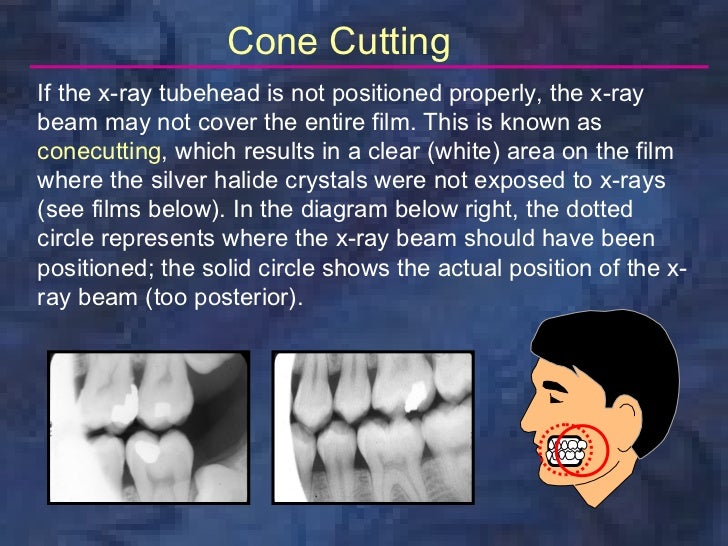 Cone Cutting

If the x-ray tubehead is not positioned properly, the x-ray beam may not cover the entire film. This is known as conecutting, which results in a clear (white) area on the film where the silver halide crystals were not exposed to x-rays (see films below). In the diagram below right, the dotted circle represents where the x-ray beam should have been positioned; the solid circle shows the actual position of the x-ray beam (too posterior).